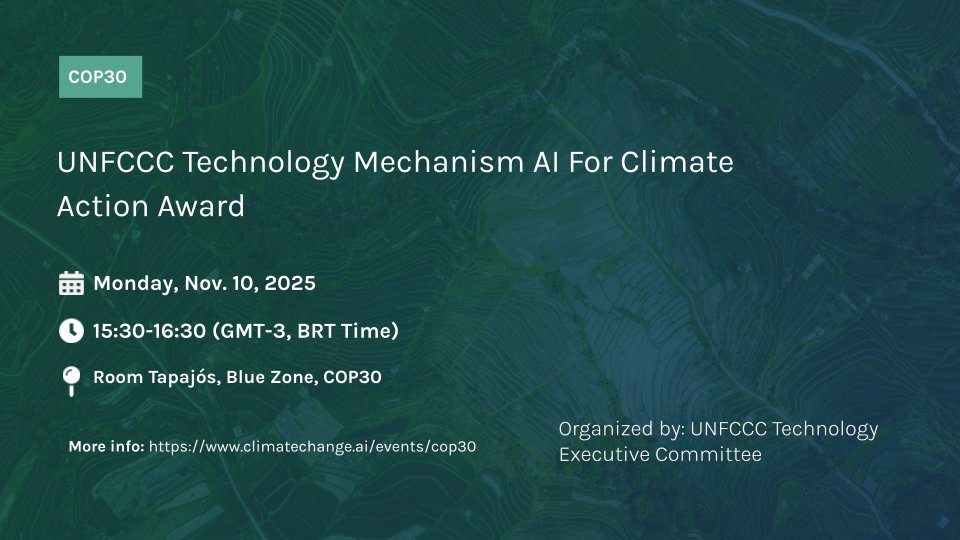 COP30

UNFCCC Technology Mechanism AI For Climate Action Award

Monday, Nov. 10, 2025

15:30-16:30 (GMT-3, BRT Time)

Room Tapajós, Blue Zone, COP30

More info: https://www.climatechange.ai/events/cop30

Organized by: UNFCCC Technology Executive Committee